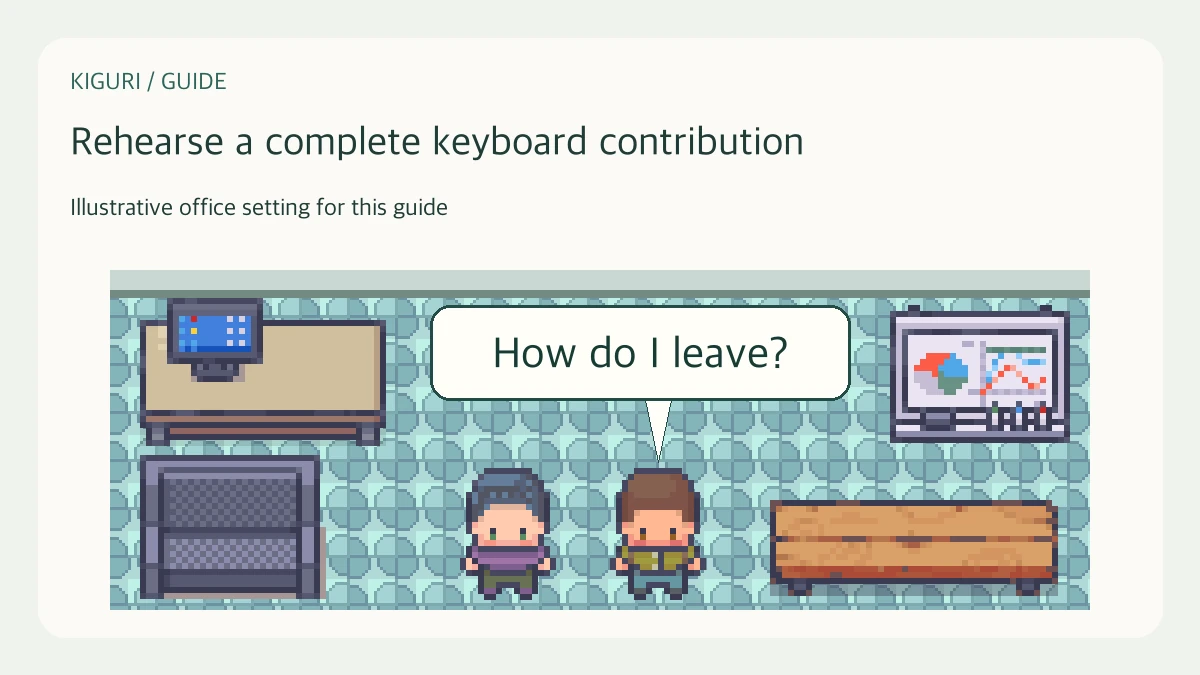 KIGURI / GUIDE

Rehearse a complete keyboard contribution

Illustrative office setting for this guide

How do I leave?